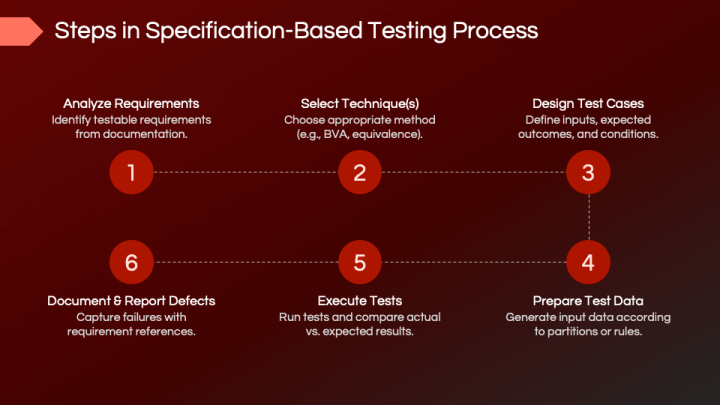 Steps in Specification-Based Testing Process

Analyze Requirements
Identify testable requirements from documentation.

1

Select Technique(s)
Choose appropriate method (e.g., BVA, equivalence).

2

Design Test Cases
Define inputs, expected outcomes, and conditions.

3

4

Prepare Test Data
Generate input data according to partitions or rules.

5

Execute Tests
Run tests and compare actual vs. expected results.

6

Document & Report Defects
Capture failures with requirement references.